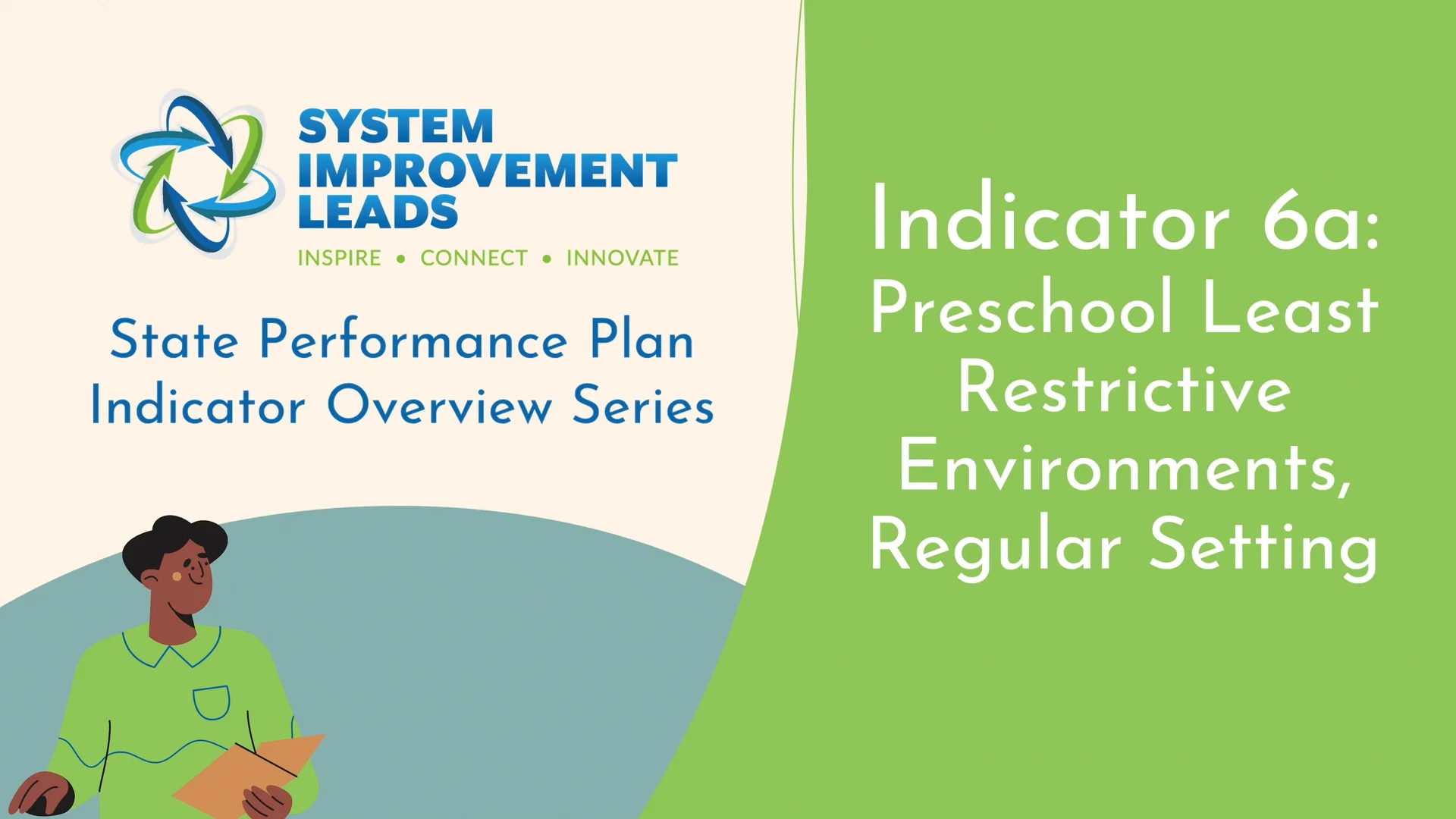 SYSTEM IMPROVEMENT LEADS

INSPIRE • CONNECT • INNOVATE

State Performance Plan Indicator Overview Series

Indicator 6a: Preschool Least Restrictive Environments, Regular Setting